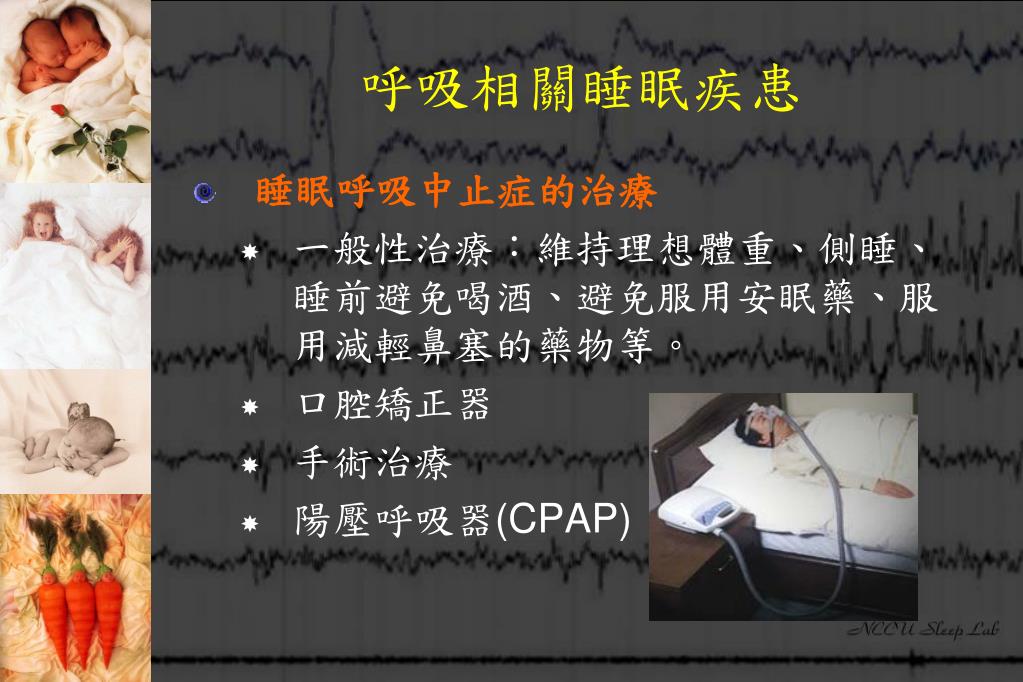 呼吸相關睡眠疾患

睡眠呼吸中止症的治療

一般性治療：維持理想體重、側睡、睡前避免喝酒、避免服用安眠藥、服用減輕鼻塞的藥物等。

口腔矯正器

手術治療

陽壓呼吸器(CPAP)

NCCU Sleep Lab